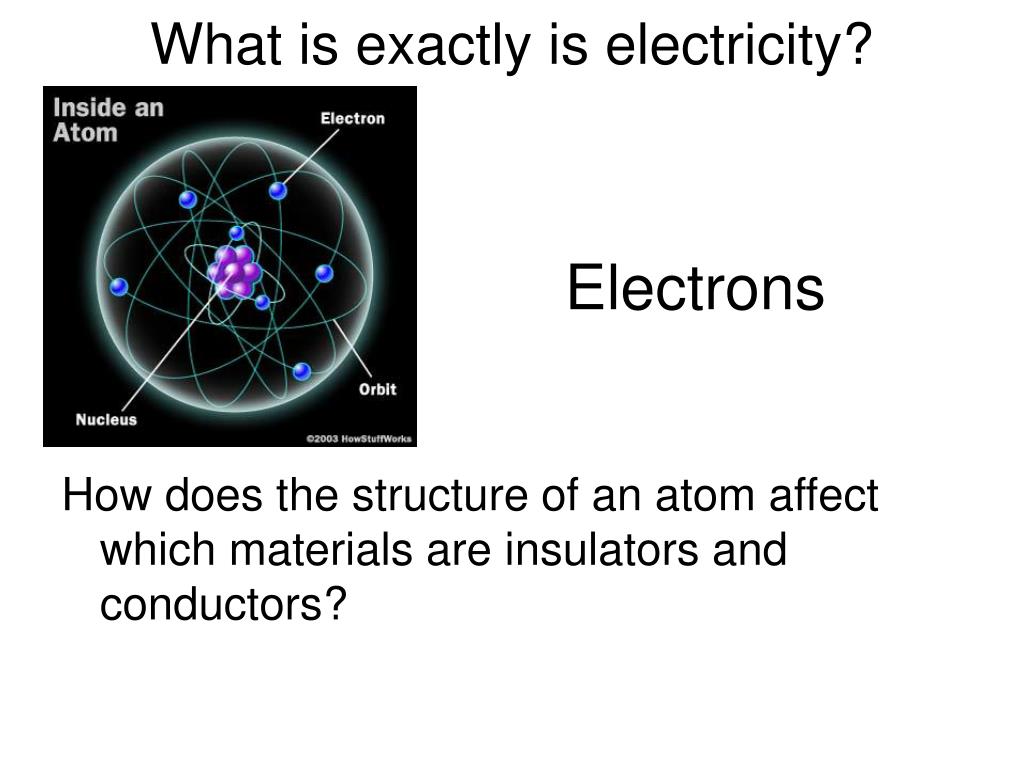 What is exactly is electricity?

Inside an Atom

Electron

Orbit

Nucleus

©2003 HowStuffWorks

Electrons

How does the structure of an atom affect which materials are insulators and conductors?